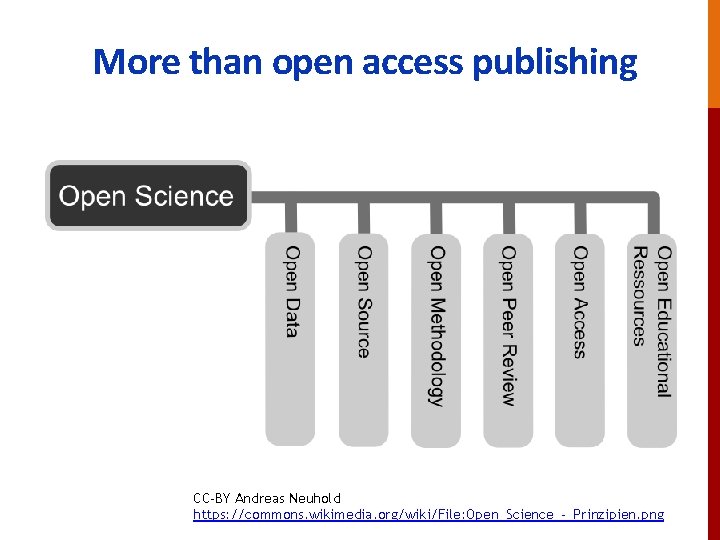 More than open access publishing

Open Science

Open Data

Open Source

Open Methodology

Open Peer Review

Open Access

Open Educational Ressources

CC-BY Andreas Neuhold
https://commons.wikimedia.org/wiki/File:Open_Science_-_Prinzipien.png